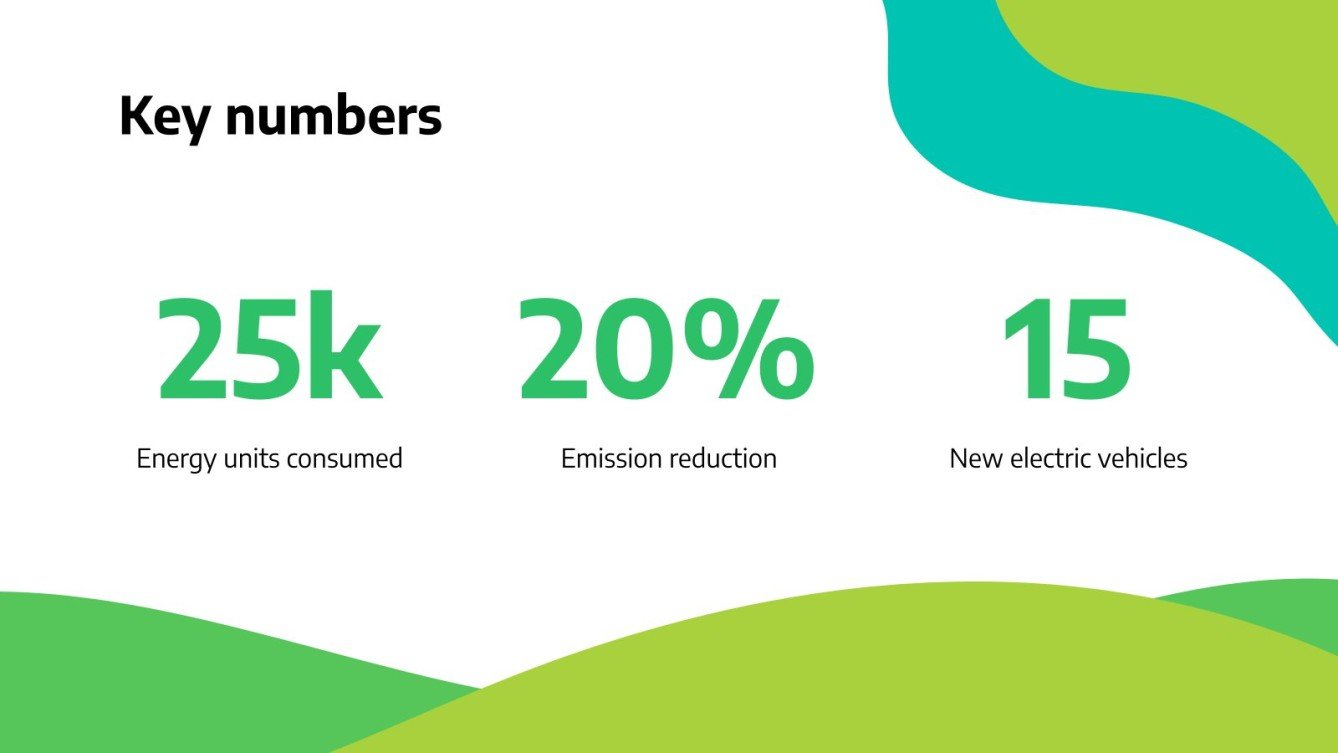 Key numbers

25k
Energy units consumed

20%
Emission reduction

15
New electric vehicles